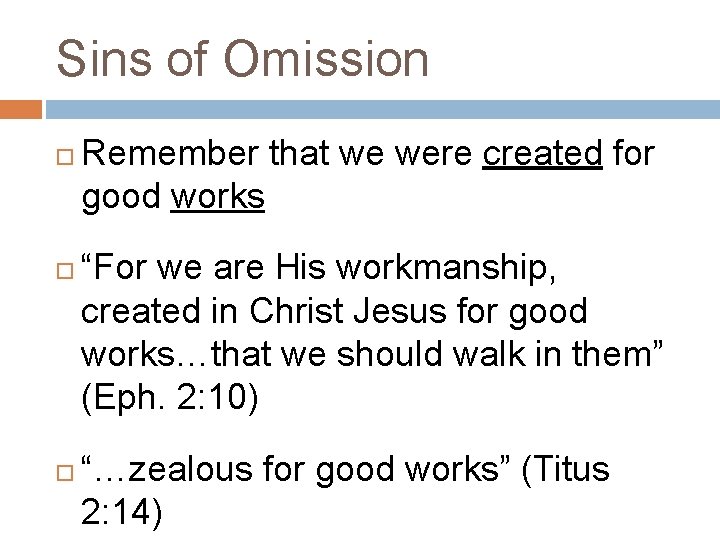 Sins of Omission

Remember that we were created for good works

“For we are His workmanship, created in Christ Jesus for good works…that we should walk in them” (Eph. 2:10)

“…zealous for good works” (Titus 2:14)